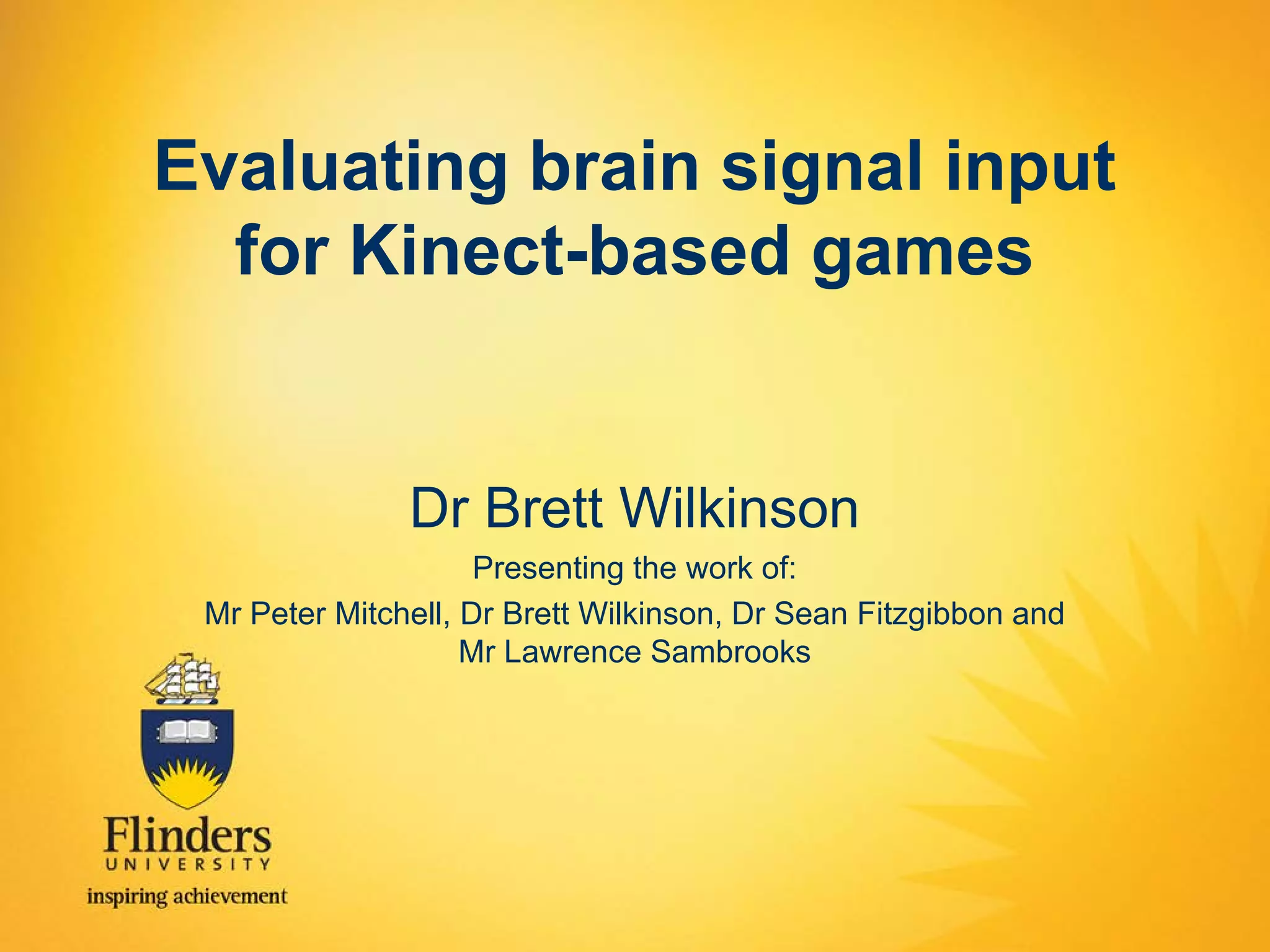 Evaluating brain signal input for Kinect-based games

Dr Brett Wilkinson

Presenting the work of:

Mr Peter Mitchell, Dr Brett Wilkinson, Dr Sean Fitzgibbon and Mr Lawrence Sambrooks

Flinders
UNIVERSITY
inspiring achievement